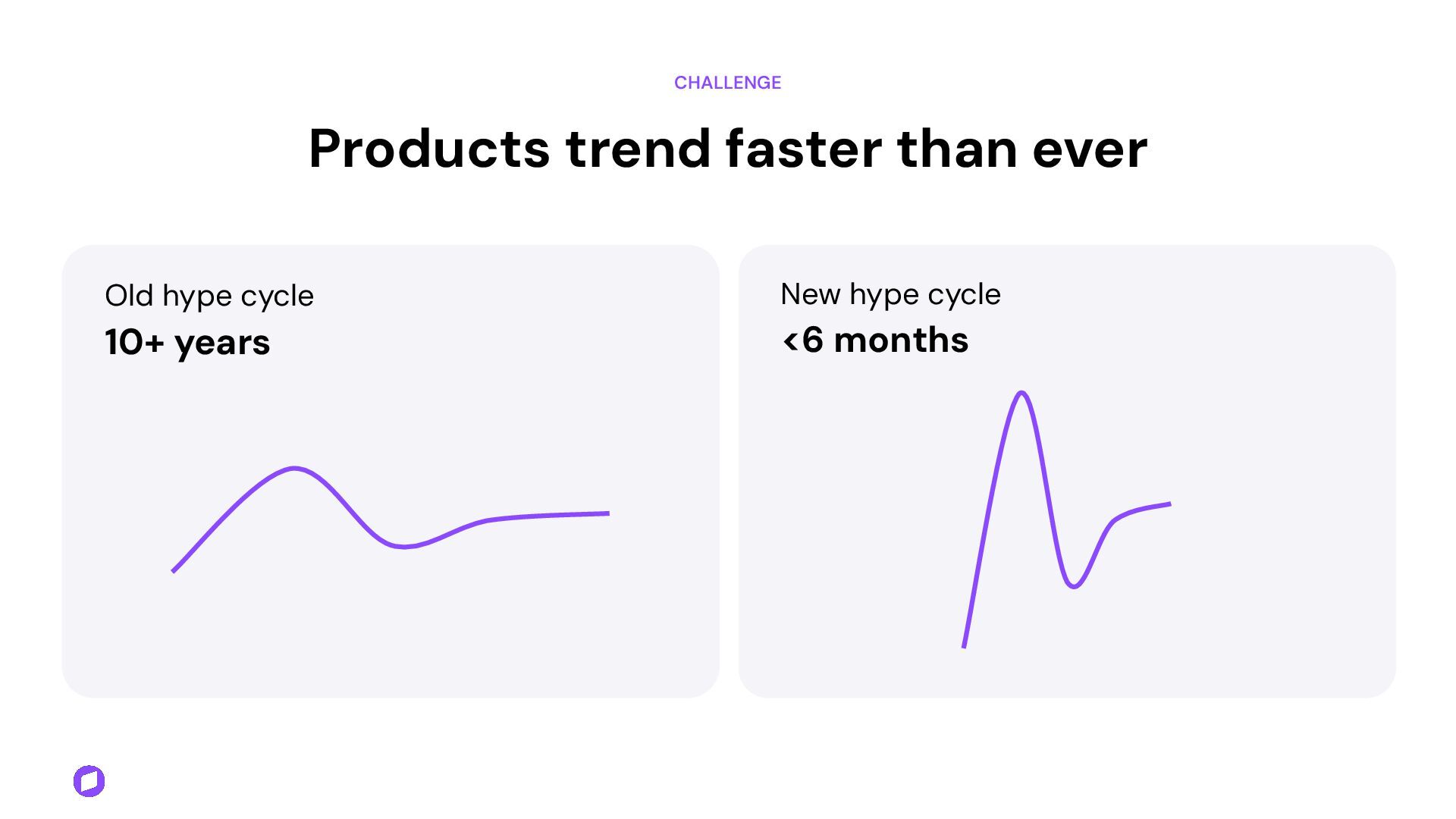 CHALLENGE

Products trend faster than ever

Old hype cycle

10+ years

New hype cycle

<6 months